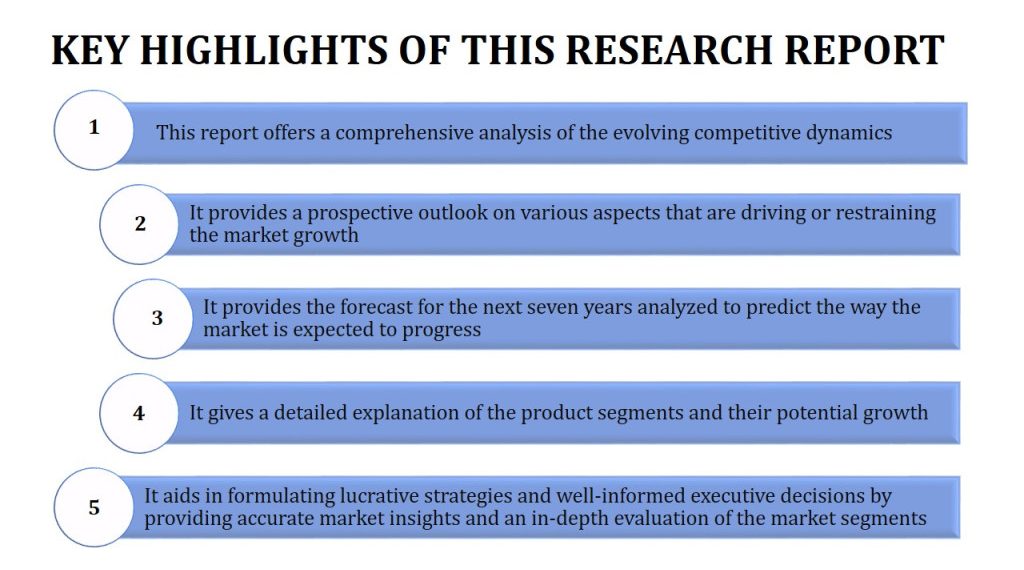 KEY HIGHLIGHTS OF THIS RESEARCH REPORT

1 This report offers a comprehensive analysis of the evolving competitive dynamics

2 It provides a prospective outlook on various aspects that are driving or restraining the market growth

3 It provides the forecast for the next seven years analyzed to predict the way the market is expected to progress

4 It gives a detailed explanation of the product segments and their potential growth

5 It aids in formulating lucrative strategies and well-informed executive decisions by providing accurate market insights and an in-depth evaluation of the market segments